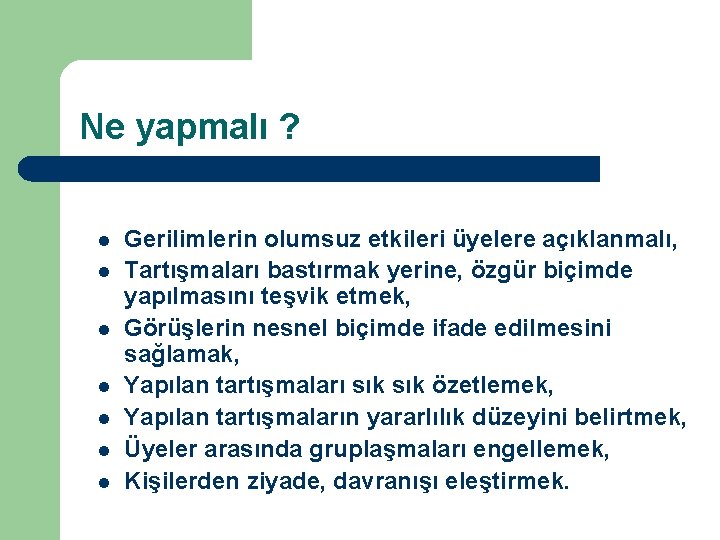 Ne yapmalı ?

- Gerilimlerin olumsuz etkileri üyelere açıklanmalı,
- Tartışmaları bastırmak yerine, özgür biçimde yapılmasını teşvik etmek,
- Görüşlerin nesnel biçimde ifade edilmesini sağlamak,
- Yapılan tartışmaları sık sık özetlemek,
- Yapılan tartışmaların yararlılık düzeyini belirtmek,
- Üyeler arasında gruplaşmaları engellemek,
- Kişilerden ziyade, davranışı eleştirmek.